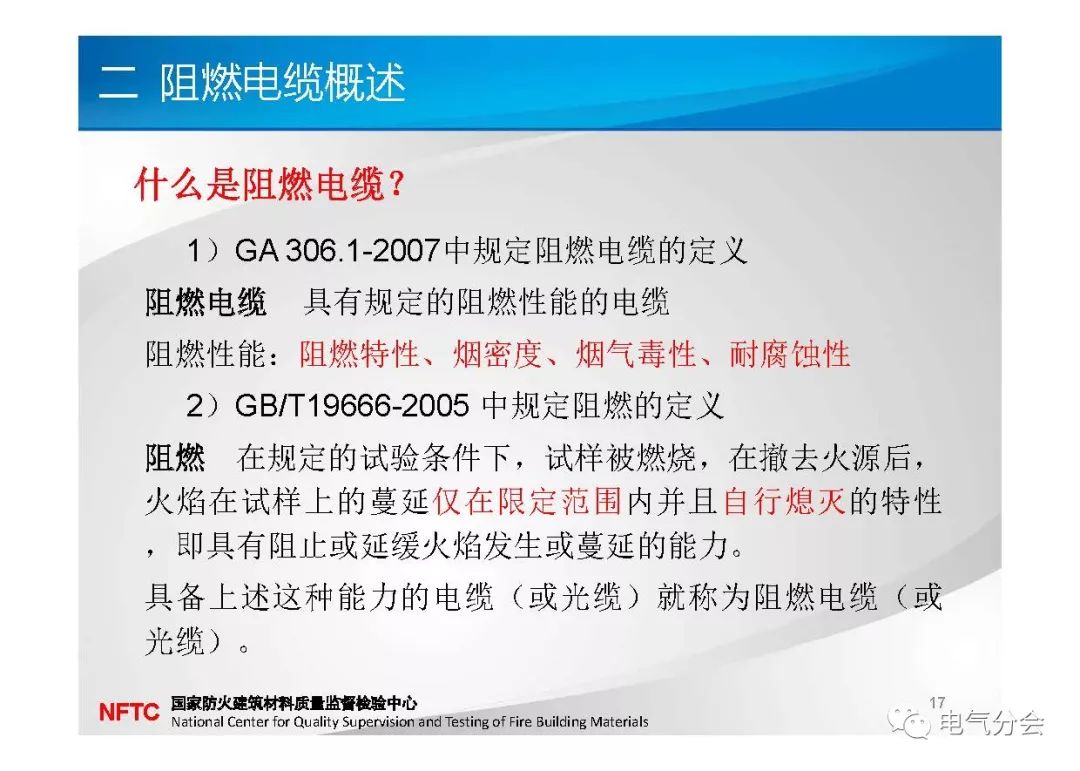 二 阻燃电缆概述

什么是阻燃电缆？

1）GA 306.1-2007中规定阻燃电缆的定义

阻燃电缆 具有规定的阻燃性能的电缆

阻燃性能：阻燃特性、烟密度、烟气毒性、耐腐蚀性

2）GB/T19666-2005 中规定阻燃的定义

阻燃 在规定的试验条件下，试样被燃烧，在撤去火源后，火焰在试样上的蔓延仅在限定范围内并且自行熄灭的特性，即具有阻止或延缓火焰发生或蔓延的能力。

具备上述这种能力的电缆（或光缆）就称为阻燃电缆（或光缆）。

NFTC 国家防火建筑材料质量监督检验中心
National Center for Quality Supervision and Testing of Fire Building Materials

17

电气分会